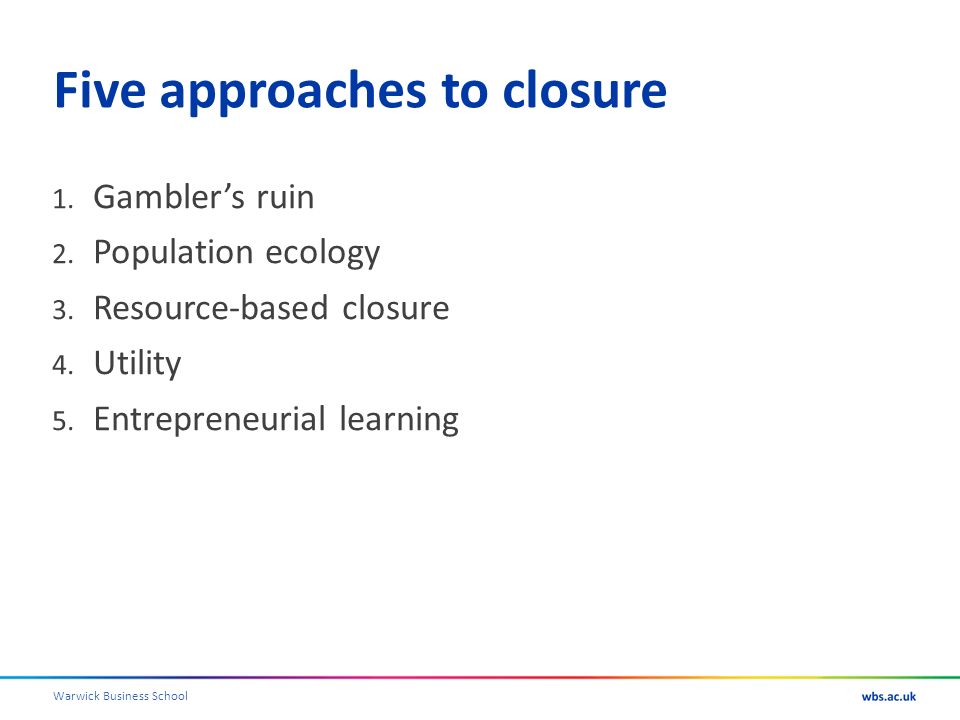 Five approaches to closure

1. Gambler’s ruin
2. Population ecology
3. Resource-based closure
4. Utility
5. Entrepreneurial learning

Warwick Business School

wbs.ac.uk